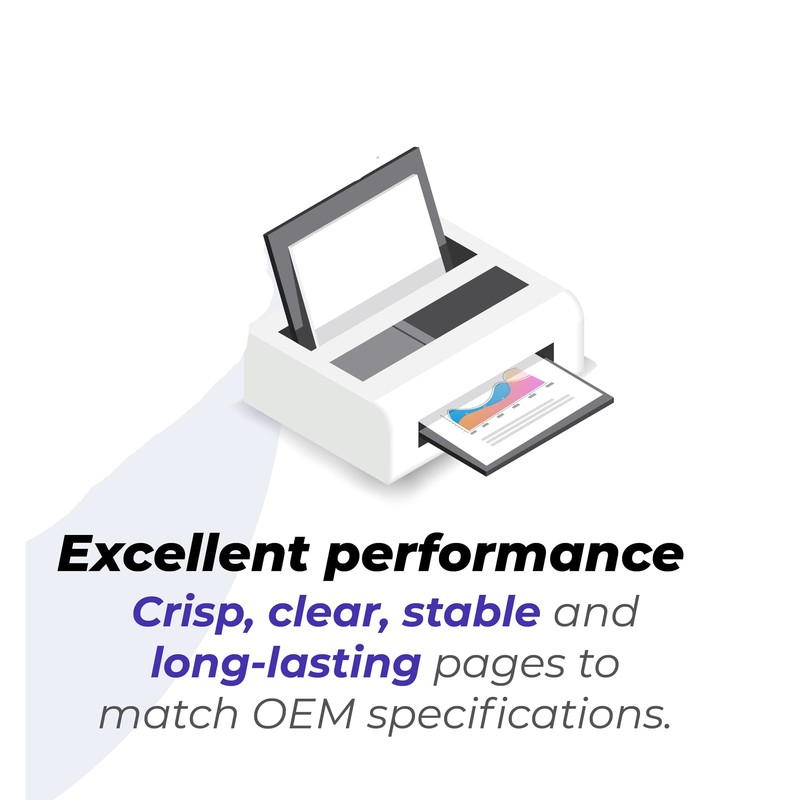 Excellent performance

Crisp, clear, stable and long-lasting pages to match OEM specifications.